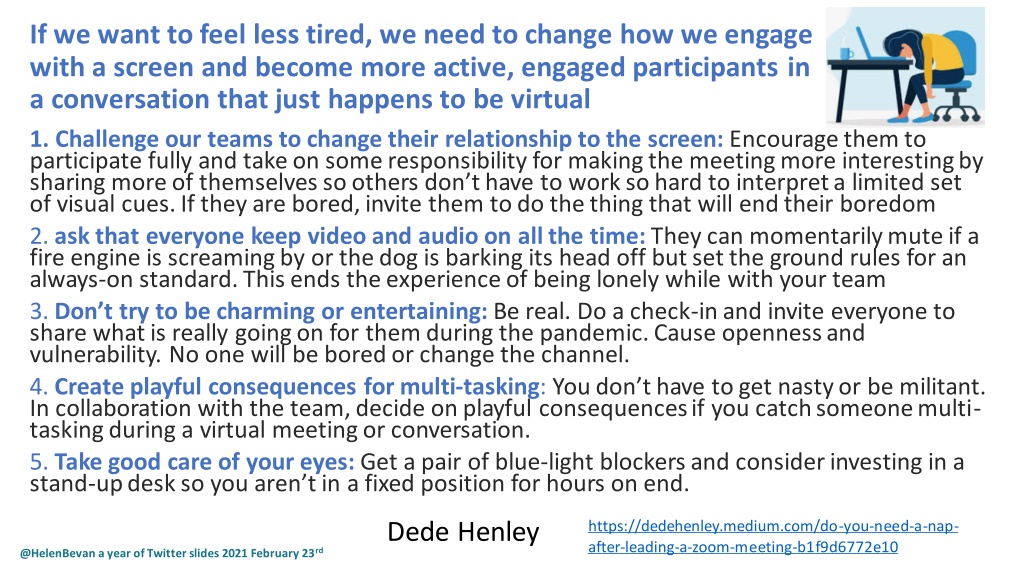 If we want to feel less tired, we need to change how we engage with a screen and become more active, engaged participants in a conversation that just happens to be virtual

1. Challenge our teams to change their relationship to the screen: Encourage them to participate fully and take on some responsibility for making the meeting more interesting by sharing more of themselves so others don't have to work so hard to interpret a limited set of visual cues. If they are bored, invite them to do the thing that will end their boredom

2. ask that everyone keep video and audio on all the time: They can momentarily mute if a fire engine is screaming by or the dog is barking its head off but set the ground rules for an always-on standard. This ends the experience of being lonely while with your team

3. Don't try to be charming or entertaining: Be real. Do a check-in and invite everyone to share what is really going on for them during the pandemic. Cause openness and vulnerability. No one will be bored or change the channel.

4. Create playful consequences for multi-tasking: You don't have to get nasty or be militant. In collaboration with the team, decide on playful consequences if you catch someone multi-tasking during a virtual meeting or conversation.

5. Take good care of your eyes: Get a pair of blue-light blockers and consider investing in a stand-up desk so you aren't in a fixed position for hours on end.

Dede Henley

https://dedehenley.medium.com/do-you-need-a-nap-after-leading-a-zoom-meeting-b1f9d6772e10

@HelenBevan a year of Twitter slides 2021 February 23rd